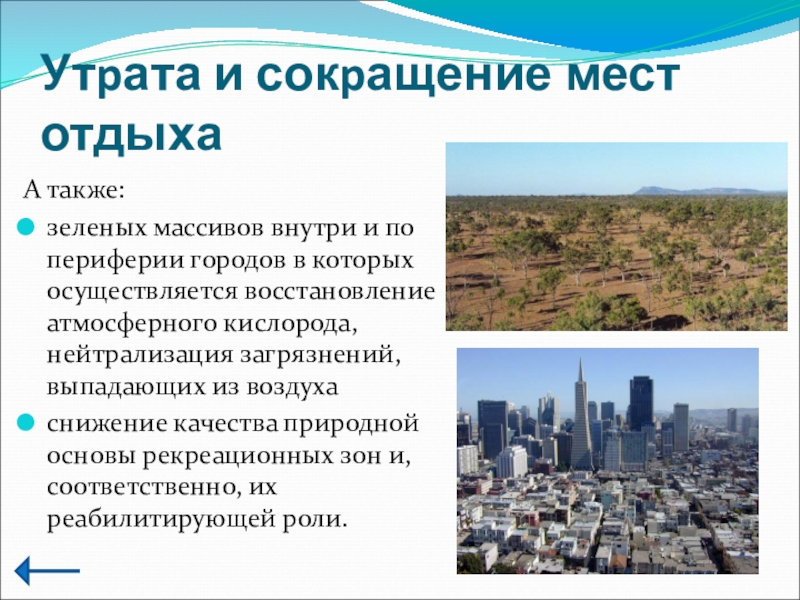 Утрата и сокращение мест отдыха

А также:

зеленых массивов внутри и по периферии городов в которых осуществляется восстановление атмосферного кислорода, нейтрализация загрязнений, выпадающих из воздуха

снижение качества природной основы рекреационных зон и, соответственно, их реабилитирующей роли.